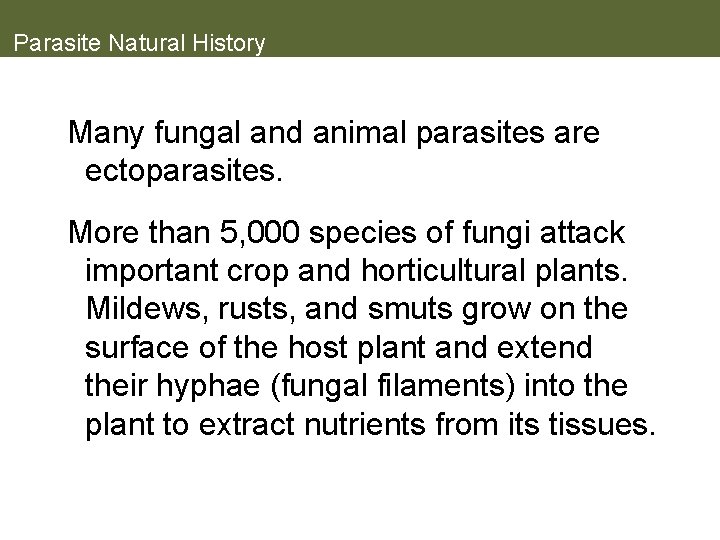 Parasite Natural History

Many fungal and animal parasites are ectoparasites.

More than 5,000 species of fungi attack important crop and horticultural plants. Mildews, rusts, and smuts grow on the surface of the host plant and extend their hyphae (fungal filaments) into the plant to extract nutrients from its tissues.